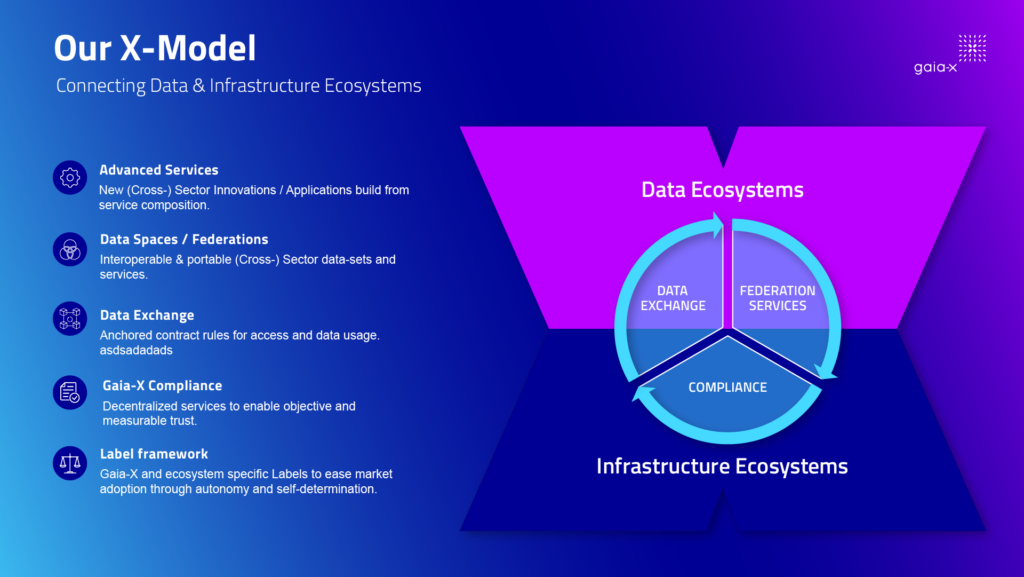 Our X-Model

Connecting Data & Infrastructure Ecosystems

gaia-x

Advanced Services
New (Cross-) Sector Innovations / Applications build from service composition.

Data Spaces / Federations
Interoperable & portable (Cross-) Sector data-sets and services.

Data Exchange
Anchored contract rules for access and data usage. asdsadadads

Gaia-X Compliance
Decentralized services to enable objective and measurable trust.

Label framework
Gaia-X and ecosystem specific Labels to ease market adoption through autonomy and self-determination.

Data Ecosystems

DATA EXCHANGE

FEDERATION SERVICES

COMPLIANCE

Infrastructure Ecosystems